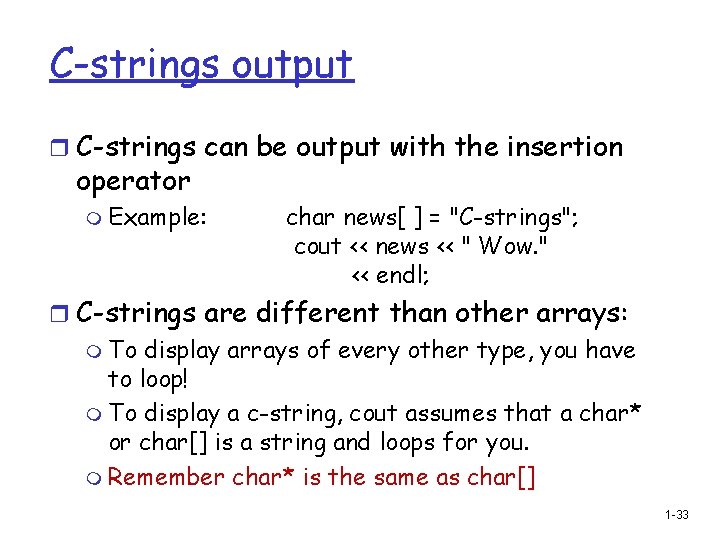 C-strings output

C-strings can be output with the insertion operator

Example: char news[ ] = "C-strings";
cout << news << " Wow."
<< endl;

C-strings are different than other arrays:

To display arrays of every other type, you have to loop!

To display a c-string, cout assumes that a char* or char[] is a string and loops for you.

Remember char* is the same as char[]

1-33